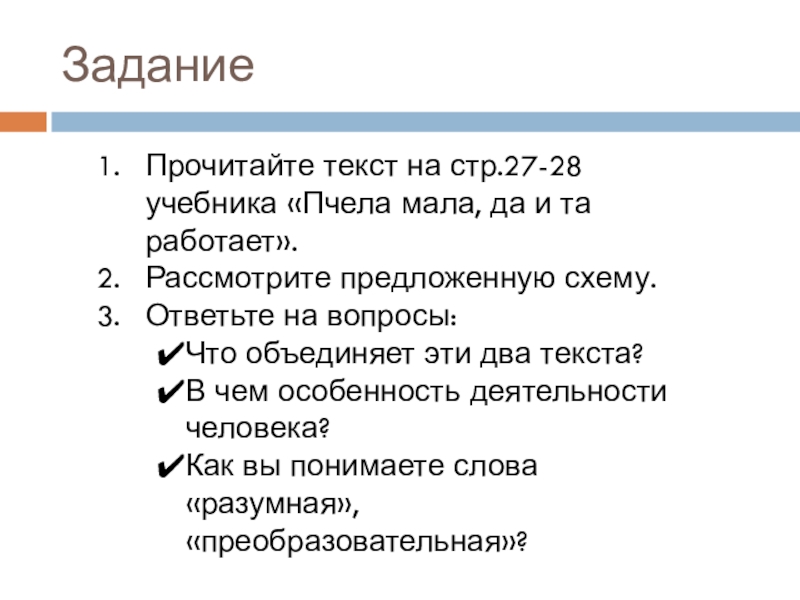 Задание

1. Прочитайте текст на стр.27-28 учебника «Пчела мала, да и та работает».
2. Рассмотрите предложенную схему.
3. Ответьте на вопросы:
✔Что объединяет эти два текста?
✔В чем особенность деятельности человека?
✔Как вы понимаете слова «разумная», «преобразовательная»?